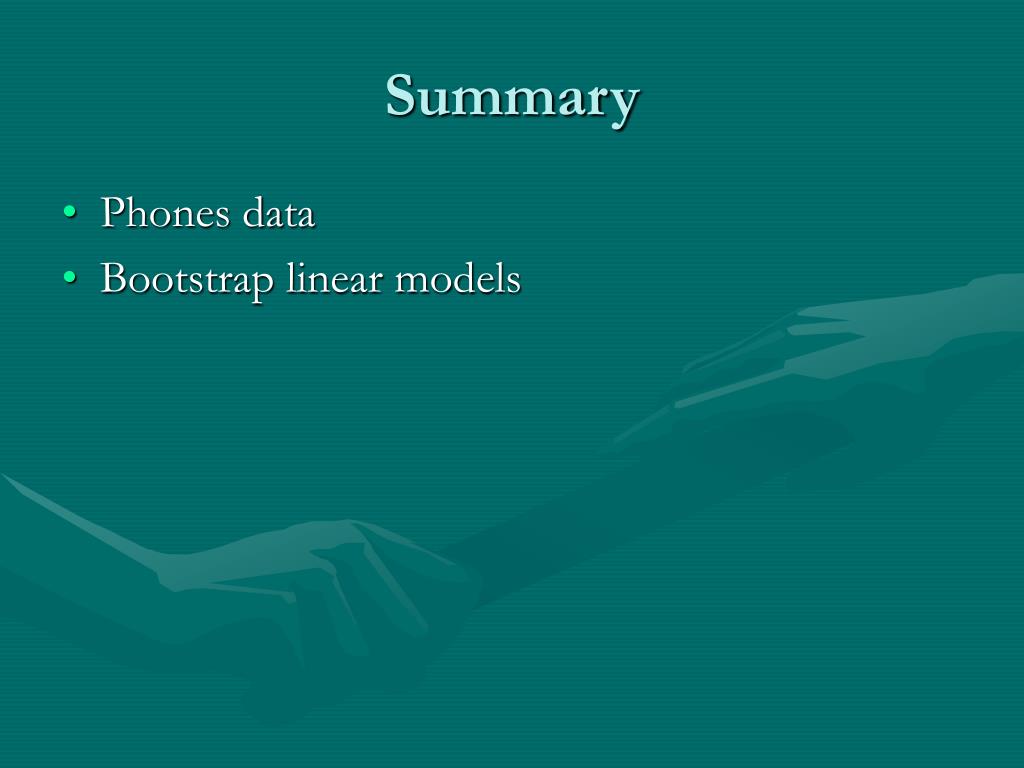 Summary

• Phones data
• Bootstrap linear models